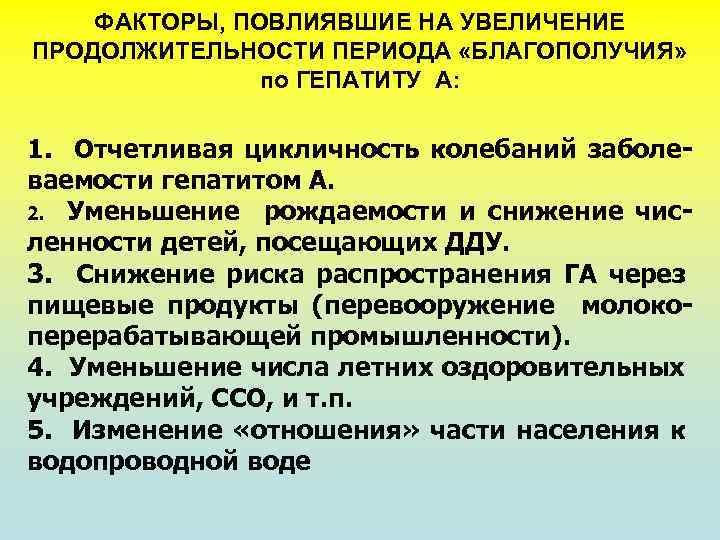 ФАКТОРЫ, ПОВЛИЯВШИЕ НА УВЕЛИЧЕНИЕ ПРОДОЛЖИТЕЛЬНОСТИ ПЕРИОДА «БЛАГОПОЛУЧИЯ» по ГЕПАТИТУ А:

1. Отчетливая цикличность колебаний заболеваемости гепатитом А.
2. Уменьшение рождаемости и снижение численности детей, посещающих ДДУ.
3. Снижение риска распространения ГА через пищевые продукты (перевооружение молокоперерабатывающей промышленности).
4. Уменьшение числа летних оздоровительных учреждений, ССО, и т.п.
5. Изменение «отношения» части населения к водопроводной воде